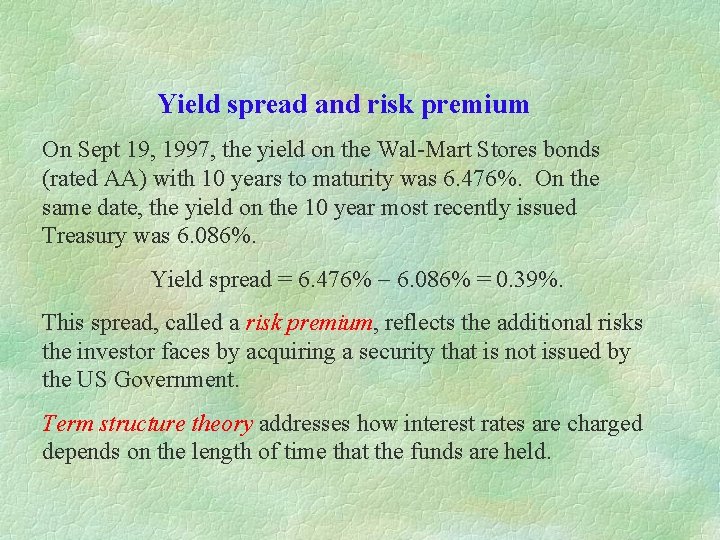 Yield spread and risk premium

On Sept 19, 1997, the yield on the Wal-Mart Stores bonds (rated AA) with 10 years to maturity was 6.476%. On the same date, the yield on the 10 year most recently issued Treasury was 6.086%.

Yield spread = 6.476% − 6.086% = 0.39%.

This spread, called a risk premium, reflects the additional risks the investor faces by acquiring a security that is not issued by the US Government.

Term structure theory addresses how interest rates are charged depends on the length of time that the funds are held.